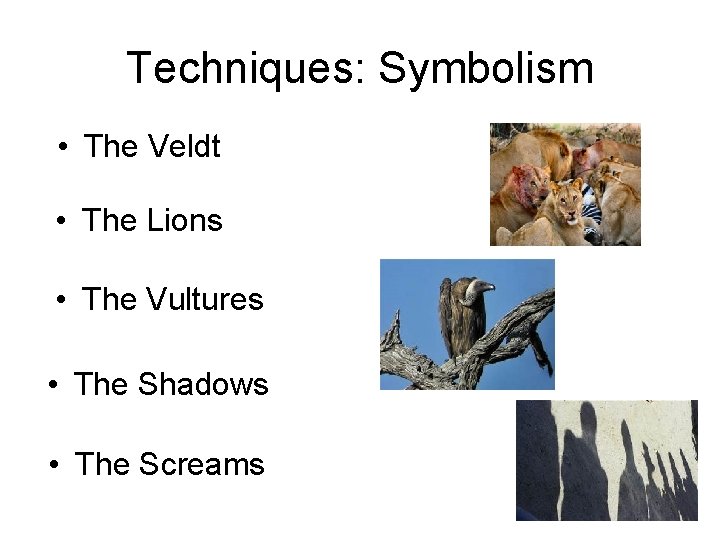 Techniques: Symbolism

• The Veldt

• The Lions

• The Vultures

• The Shadows

• The Screams